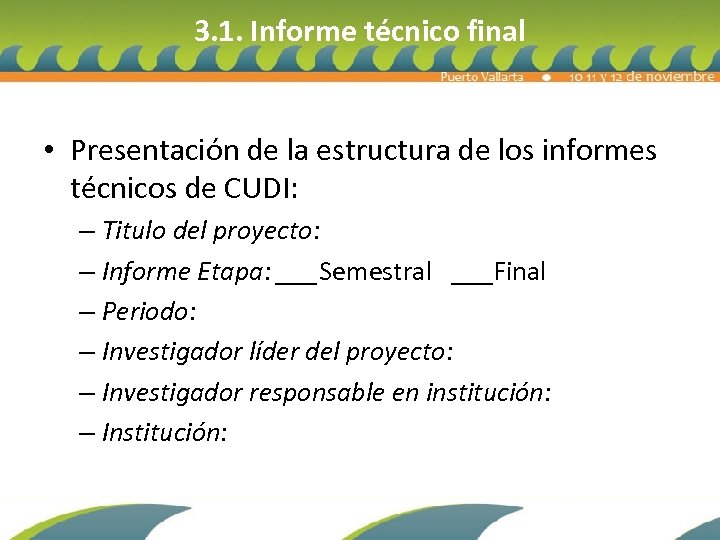 3.1. Informe técnico final

Puerto Vallarta • 10 11 y 12 de noviembre

• Presentación de la estructura de los informes técnicos de CUDI:
– Titulo del proyecto:
– Informe Etapa: ___Semestral ___Final
– Periodo:
– Investigador líder del proyecto:
– Investigador responsable en institución:
– Institución: